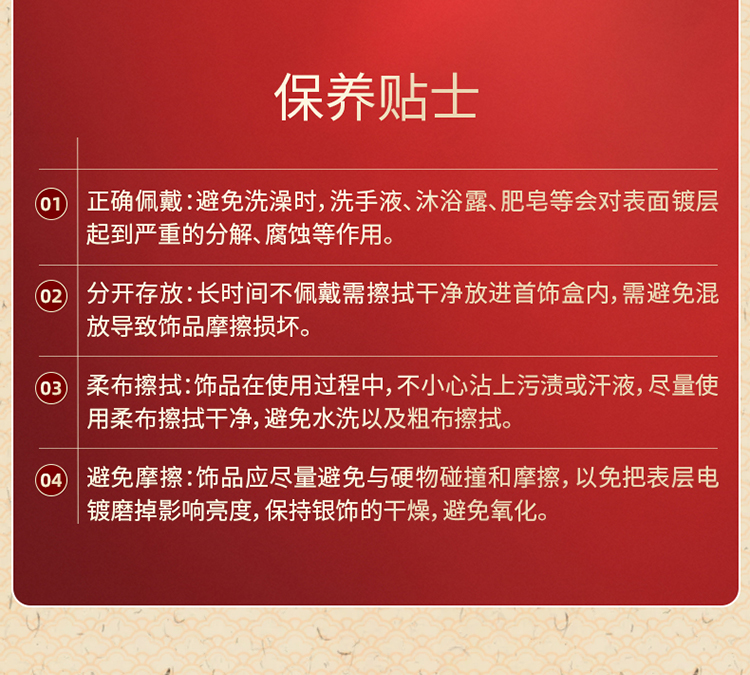 保养贴士

01 正确佩戴：避免洗澡时，洗手液、沐浴露、肥皂等会对表面镀层起到严重的分解、腐蚀等作用。

02 分开存放：长时间不佩戴需擦拭干净放进首饰盒内，需避免混放导致饰品摩擦损坏。

03 柔布擦拭：饰品在使用过程中，不小心沾上污渍或汗液，尽量使用柔布擦拭干净，避免水洗以及粗布擦拭。

04 避免摩擦：饰品应尽量避免与硬物碰撞和摩擦，以免把表层电镀磨掉影响亮度，保持银饰的干燥，避免氧化。